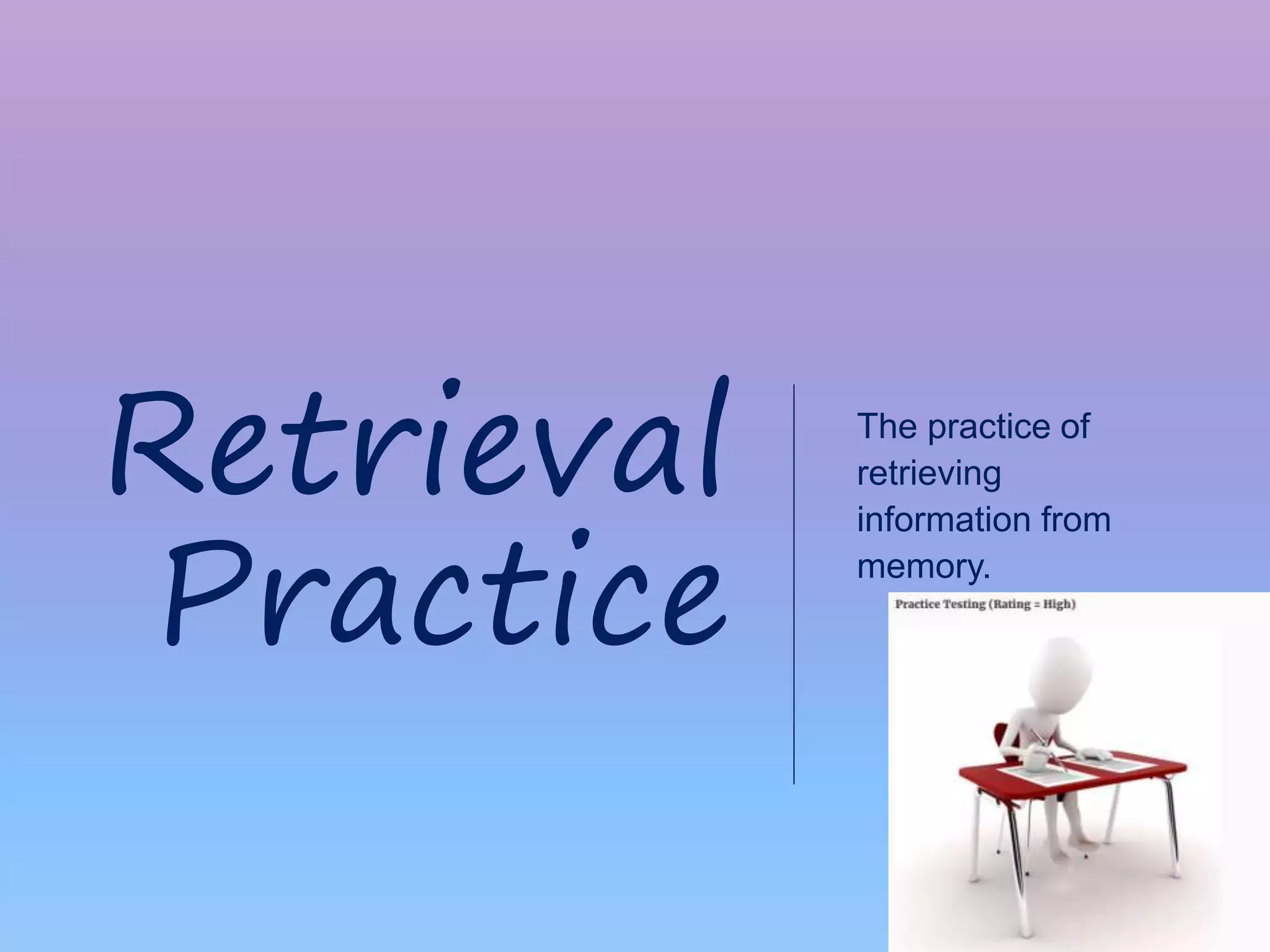 Retrieval Practice

The practice of retrieving information from memory.

Practice Testing (Rating = High)